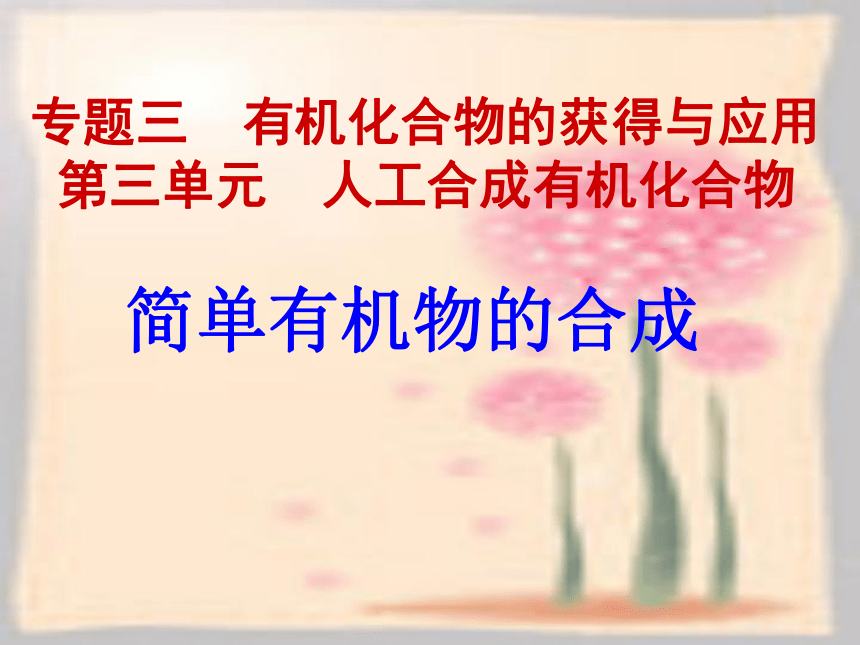 专题三　有机化合物的获得与应用
第三单元　人工合成有机化合物

简单有机物的合成